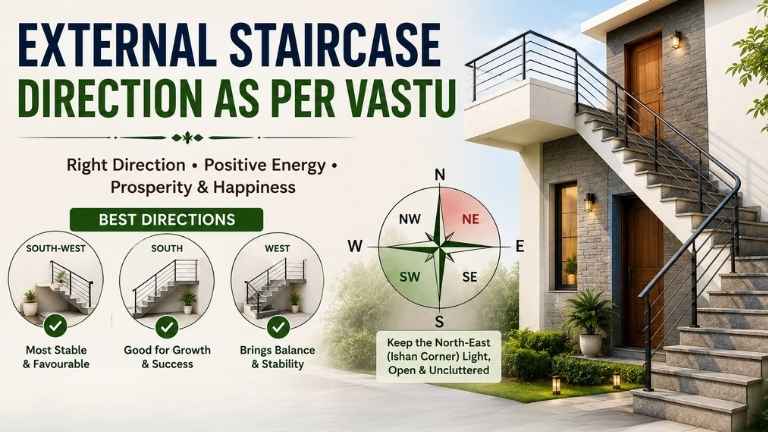 EXTERNAL STAIRCASE
DIRECTION AS PER VASTU

Right Direction • Positive Energy •
Prosperity & Happiness

BEST DIRECTIONS

SOUTH-WEST
Most Stable & Favourable

SOUTH
Good for Growth & Success

WEST
Brings Balance & Stability

N
NW
NE
W
E
SW
SE
S

Keep the North-East (Ishan Corner) Light, Open & Uncluttered